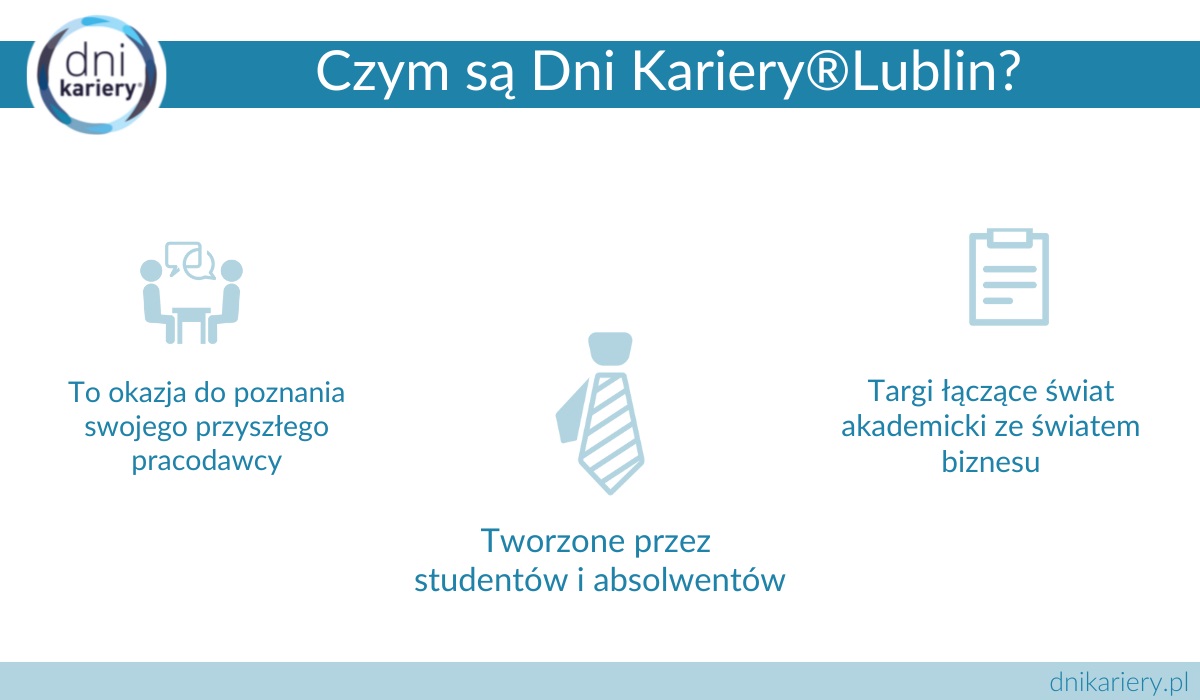 dni kariery

Czym są Dni Kariery®Lublin?

To okazja do poznania swojego przyszłego pracodawcy

Tworzone przez studentów i absolwentów

Targi łączące świat akademicki ze światem biznesu

dnikariery.pl